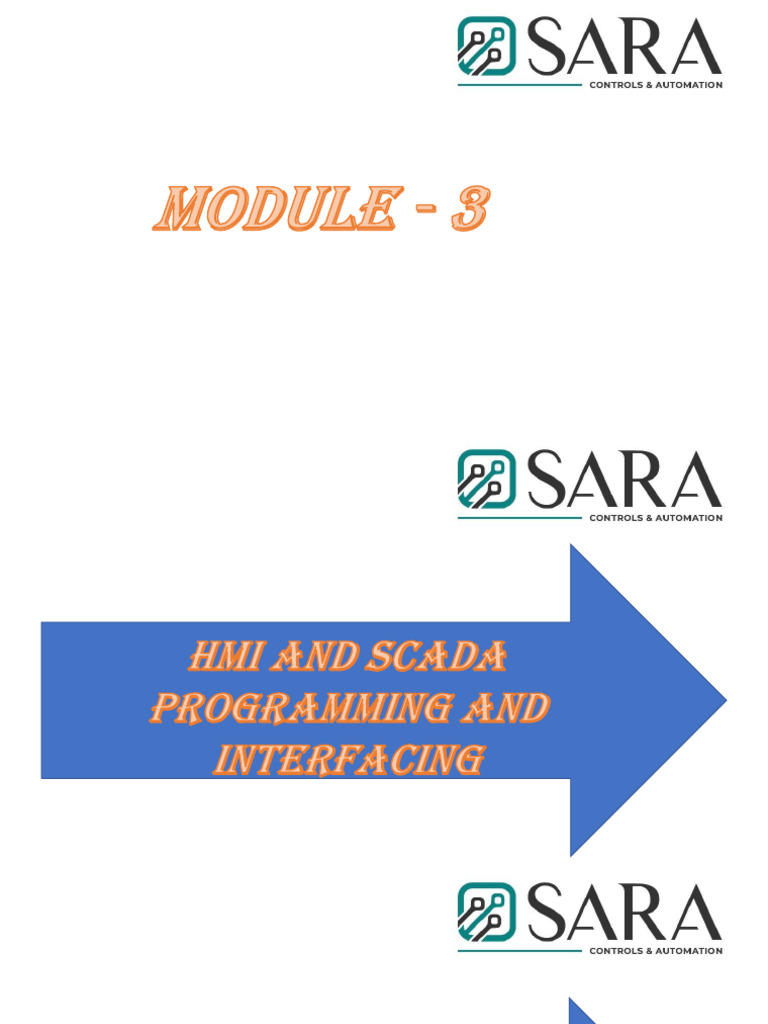 SARA
CONTROLS & AUTOMATION

MODULE - 3

SARA
CONTROLS & AUTOMATION

HMI AND SCADA PROGRAMMING AND INTERFACING

SARA
CONTROLS & AUTOMATION